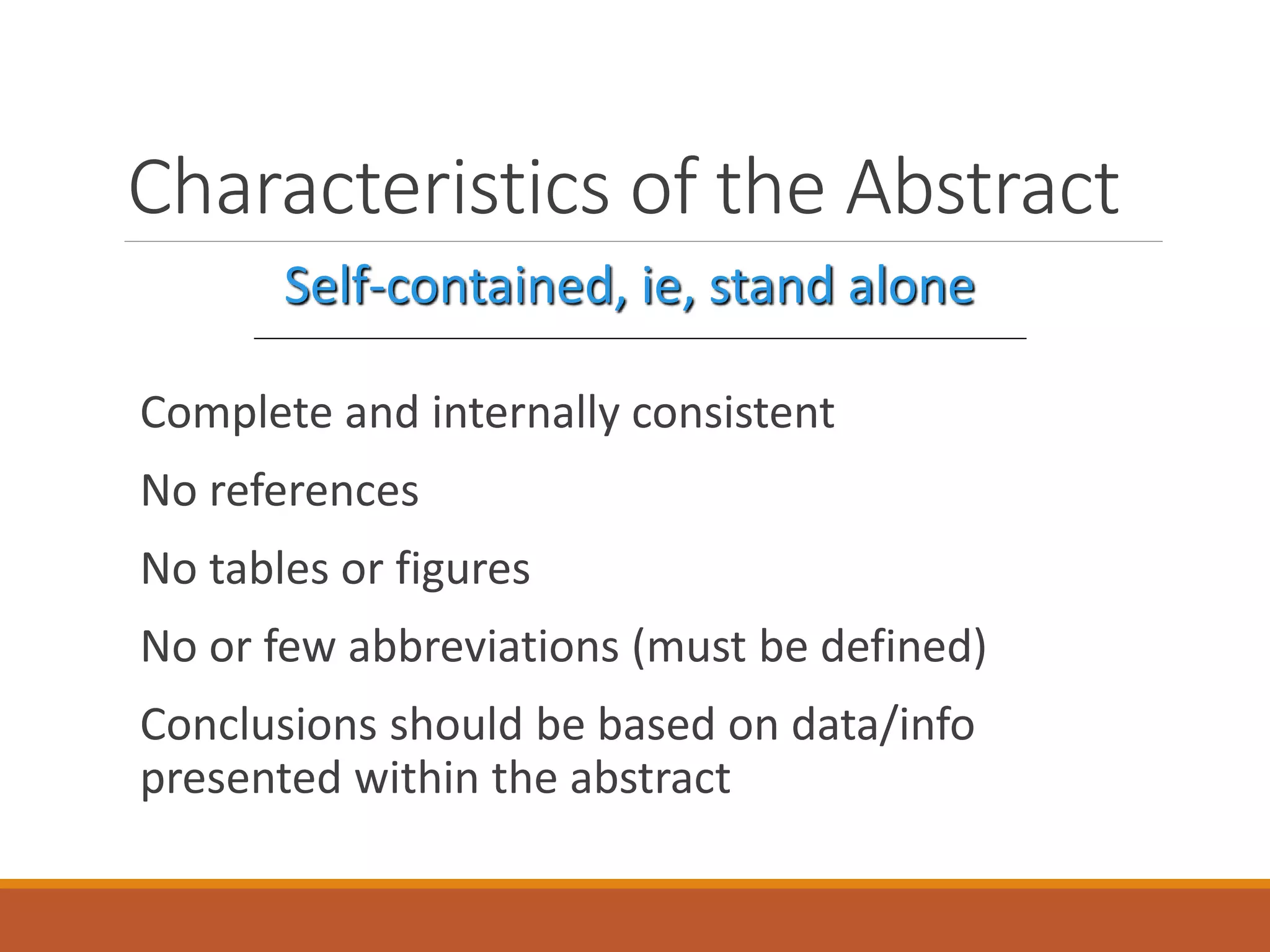 Characteristics of the Abstract

Self-contained, ie, stand alone

Complete and internally consistent

No references

No tables or figures

No or few abbreviations (must be defined)

Conclusions should be based on data/info presented within the abstract